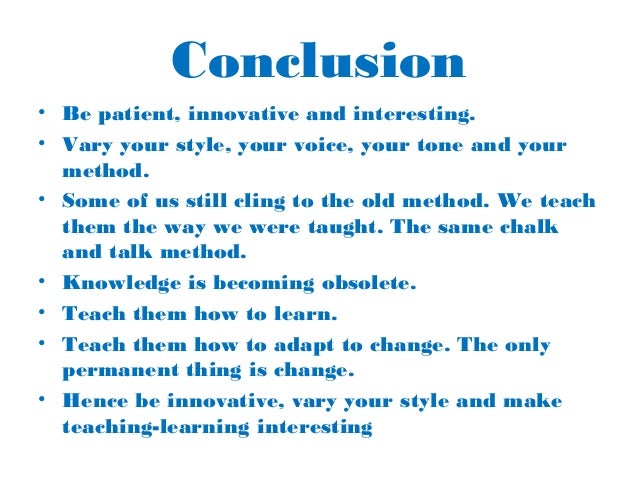 Conclusion

• Be patient, innovative and interesting.
• Vary your style, your voice, your tone and your method.
• Some of us still cling to the old method. We teach them the way we were taught. The same chalk and talk method.
• Knowledge is becoming obsolete.
• Teach them how to learn.
• Teach them how to adapt to change. The only permanent thing is change.
• Hence be innovative, vary your style and make teaching-learning interesting